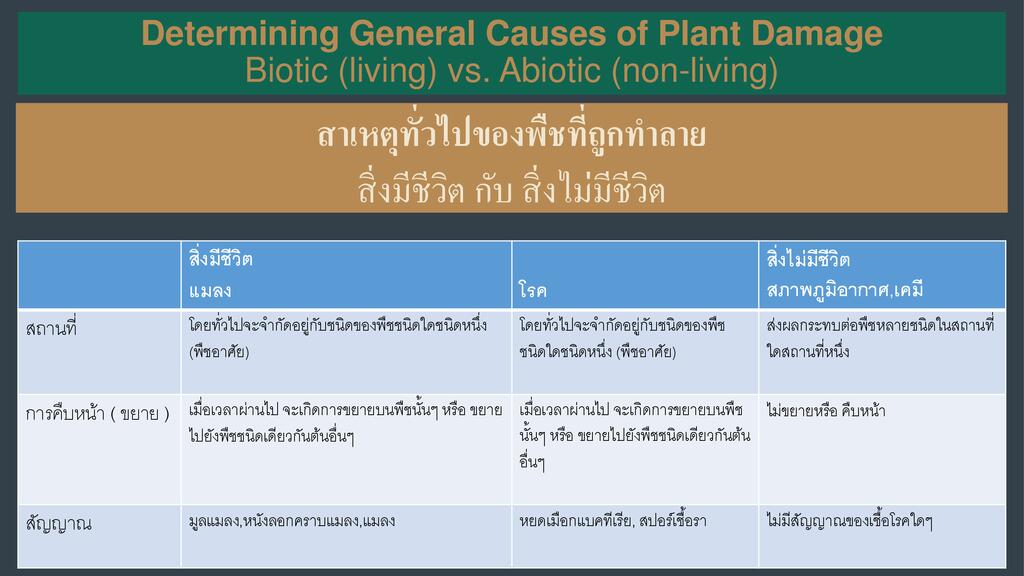 Determining General Causes of Plant Damage
Biotic (living) vs. Abiotic (non-living)

สาเหตุทั่วไปของพืชที่ถูกทำลาย
สิ่งมีชีวิต กับ สิ่งไม่มีชีวิต

| | สิ่งมีชีวิต แมลง | โรค | สิ่งไม่มีชีวิต สภาพภูมิอากาศ,เคมี |
|---|---|---|---|
| สถานที่ | โดยทั่วไปจะจำกัดอยู่กับชนิดของพืชชนิดใดชนิดหนึ่ง (พืชอาศัย) | โดยทั่วไปจะจำกัดอยู่กับชนิดของพืชชนิดใดชนิดหนึ่ง (พืชอาศัย) | ส่งผลกระทบต่อพืชหลายชนิดในสถานที่ใดสถานที่หนึ่ง |
| การคืบหน้า ( ขยาย ) | เมื่อเวลาผ่านไป จะเกิดการขยายบนพืชนั้นๆ หรือ ขยายไปยังพืชชนิดเดียวกันต้นอื่นๆ | เมื่อเวลาผ่านไป จะเกิดการขยายบนพืชนั้นๆ หรือ ขยายไปยังพืชชนิดเดียวกันต้นอื่นๆ | ไม่ขยายหรือ คืบหน้า |
| สัญญาณ | มูลแมลง,หนังลอกคราบแมลง,แมลง | หยดเมือกแบคทีเรีย, สปอร์เชื้อรา | ไม่มีสัญญาณของเชื้อโรคใดๆ |